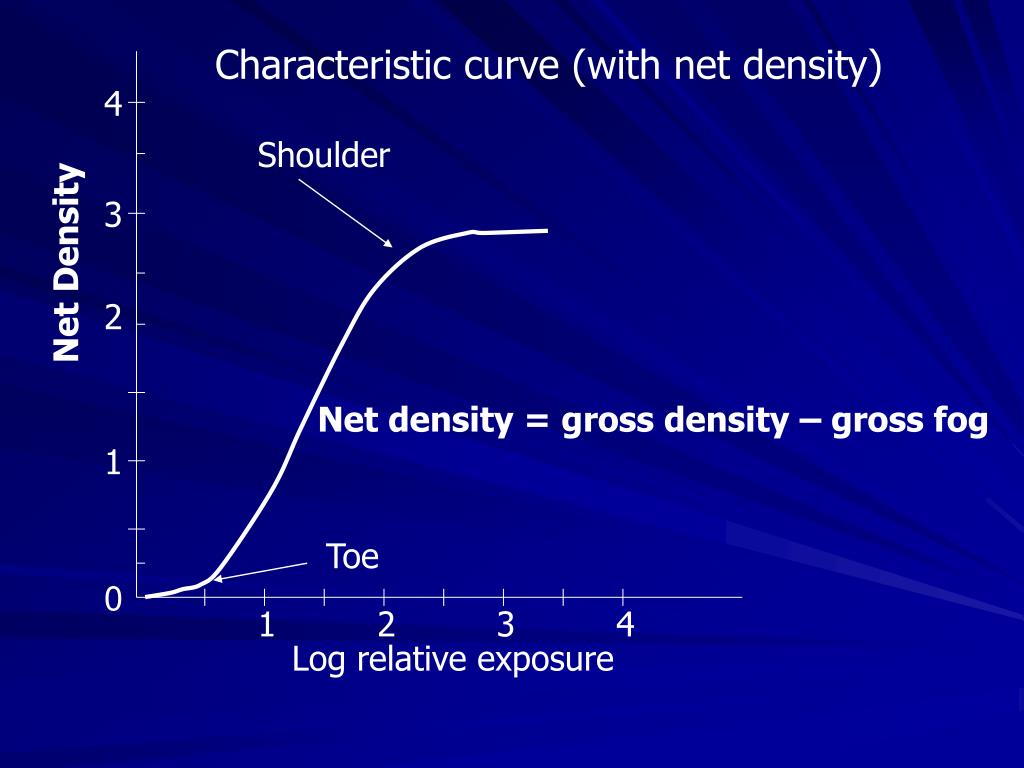 Characteristic curve (with net density)

Net Density

4
3
2
1
0

Shoulder

Net density = gross density – gross fog

Toe

1 2 3 4

Log relative exposure